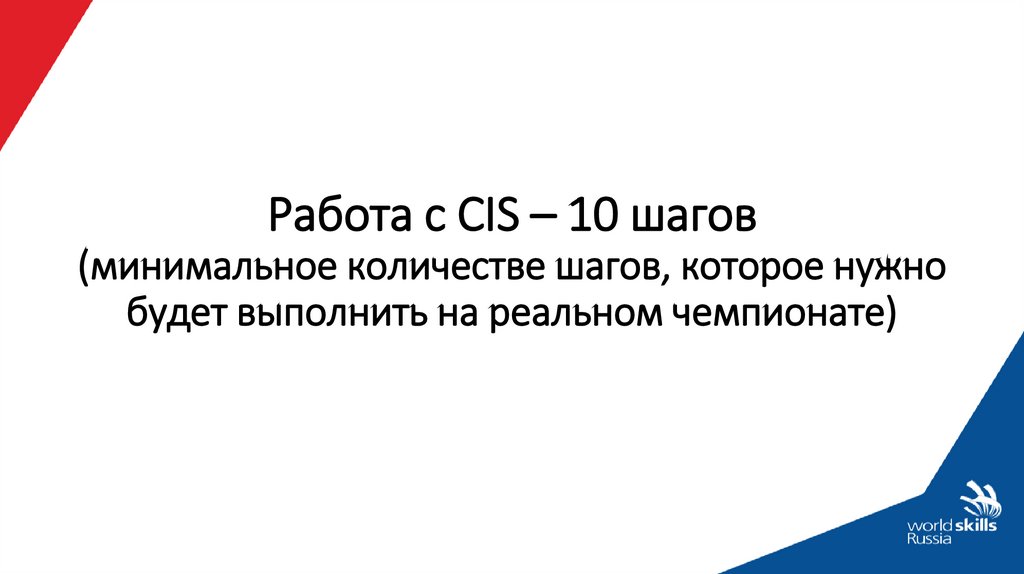 Работа с CIS – 10 шагов
(минимальное количестве шагов, которое нужно будет выполнить на реальном чемпионате)

worldskills
Russia